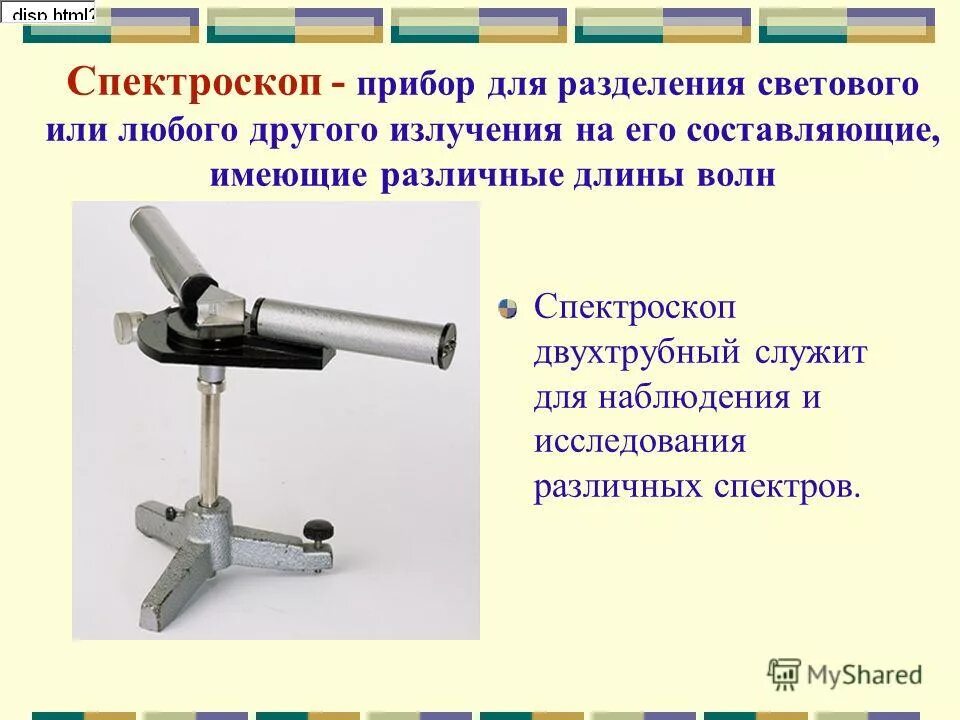 disp.html?

Спектроскоп - прибор для разделения светового или любого другого излучения на его составляющие, имеющие различные длины волн

Спектроскоп двухтрубный служит для наблюдения и исследования различных спектров.

MyShared